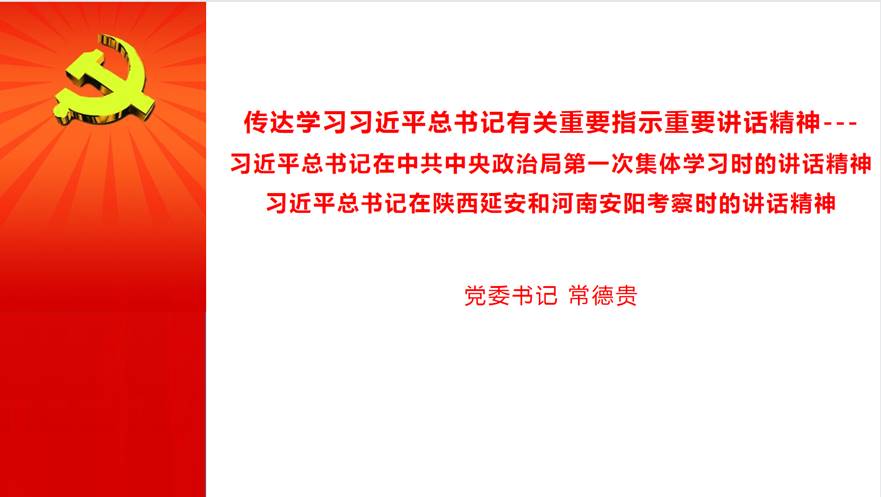 传达学习习近平总书记有关重要指示重要讲话精神---
习近平总书记在中共中央政治局第一次集体学习时的讲话精神
习近平总书记在陕西延安和河南安阳考察时的讲话精神

党委书记 常德贵